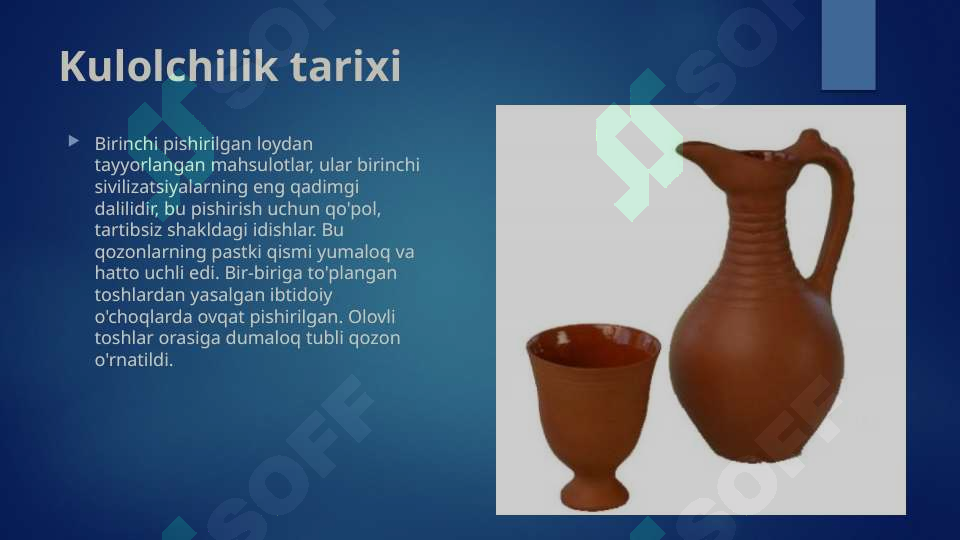 Kulolchilik tarixi

Birinchi pishirilgan loydan tayyorlangan mahsulotlar, ular birinchi sivilizatsiyalarning eng qadimgi dalilidir, bu pishirish uchun qo'pol, tartibsiz shakldagi idishlar. Bu qozonlarning pastki qismi yumaloq va hatto uchli edi. Bir-biriga to'plangan toshlardan yasalgan ibtidoiy o'choqlarda ovqat pishirilgan. Olovli toshlar orasiga dumaloq tubli qozon o'rnatildi.

SOFF SOFF SOFF SOFF